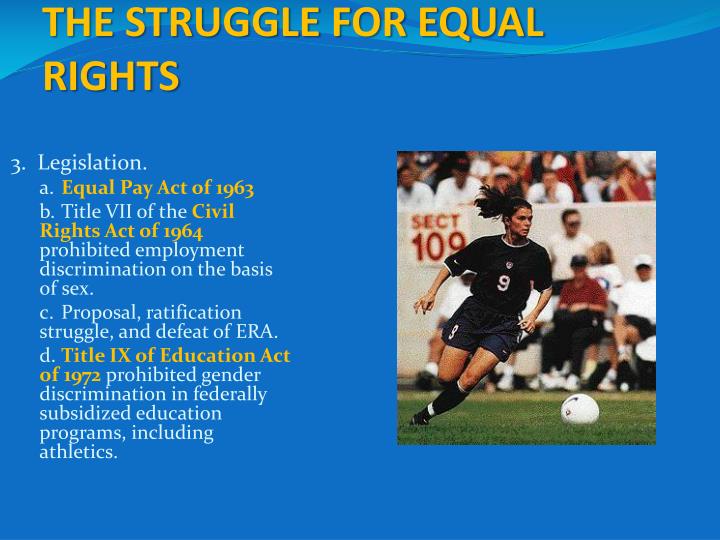 THE STRUGGLE FOR EQUAL RIGHTS

3. Legislation.

a. Equal Pay Act of 1963

b. Title VII of the Civil Rights Act of 1964 prohibited employment discrimination on the basis of sex.

c. Proposal, ratification struggle, and defeat of ERA.

d. Title IX of Education Act of 1972 prohibited gender discrimination in federally subsidized education programs, including athletics.

SECT 109

9

9